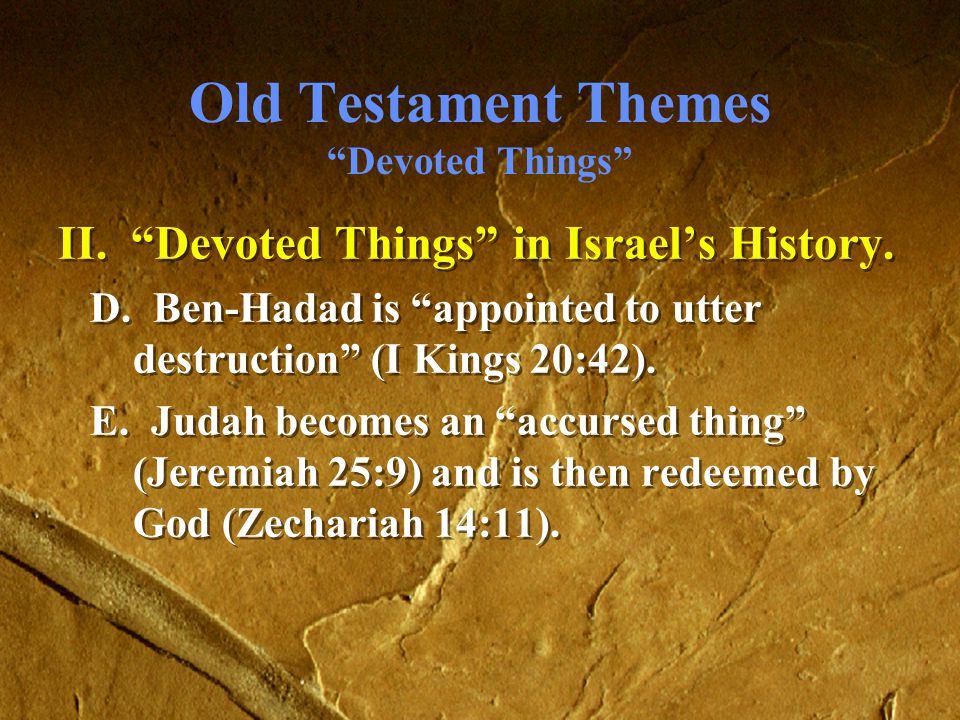 Old Testament Themes
“Devoted Things”

II. “Devoted Things” in Israel’s History.

D. Ben-Hadad is “appointed to utter destruction” (I Kings 20:42).

E. Judah becomes an “accursed thing” (Jeremiah 25:9) and is then redeemed by God (Zechariah 14:11).